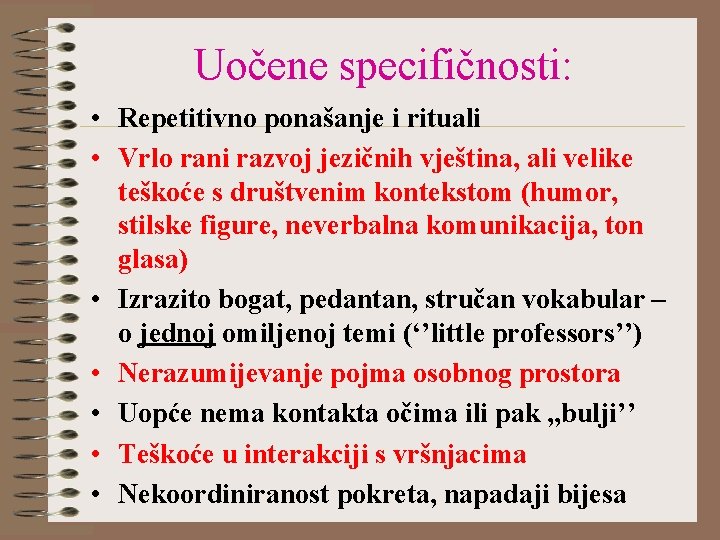 Uočene specifičnosti:

• Repetitivno ponašanje i rituali
• Vrlo rani razvoj jezičnih vještina, ali velike teškoće s društvenim kontekstom (humor, stilske figure, neverbalna komunikacija, ton glasa)
• Izrazito bogat, pedantan, stručan vokabular – o jednoj omiljenoj temi (‘’little professors’’)
• Nerazumijevanje pojma osobnog prostora
• Uopće nema kontakta očima ili pak „bulji’’
• Teškoće u interakciji s vršnjacima
• Nekoordiniranost pokreta, napadaji bijesa